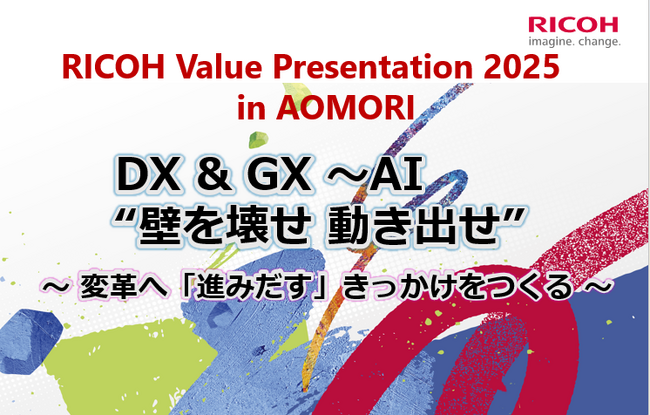 RICOH
imagine. change.

RICOH Value Presentation 2025
in AOMORI

DX & GX ～AI
“壁を壊せ 動き出せ”

～ 変革へ「進みだす」きっかけをつくる ～